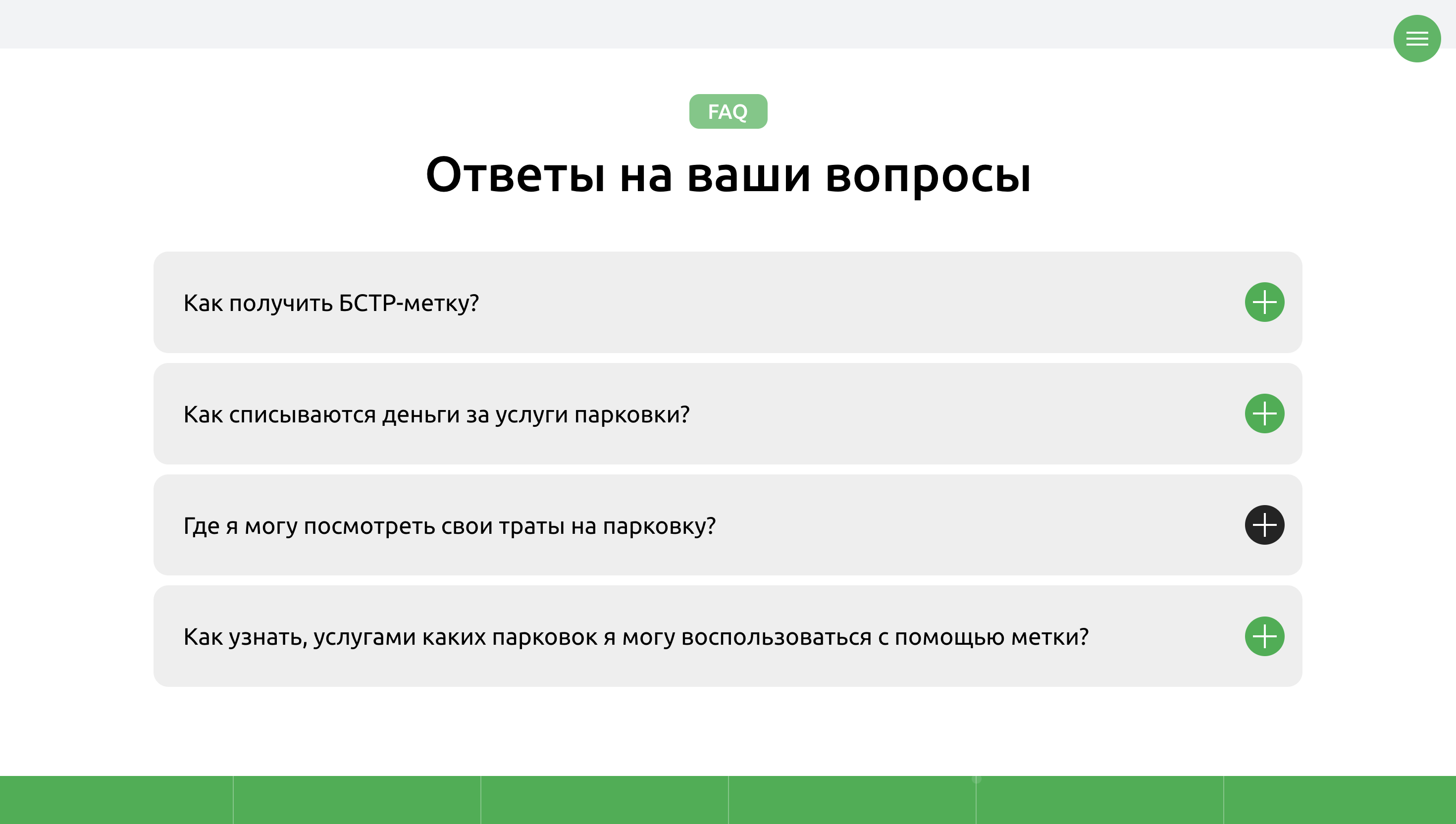 FAQ

Ответы на ваши вопросы

Как получить БСТР-метку?

Как списываются деньги за услуги парковки?

Где я могу посмотреть свои траты на парковку?

Как узнать, услугами каких парковок я могу воспользоваться с помощью метки?